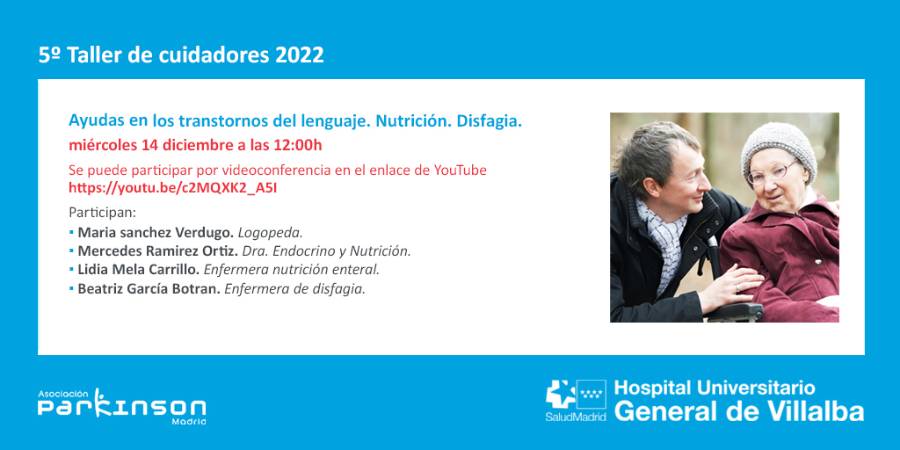 5º Taller de cuidadores 2022

Ayudas en los transtornos del lenguaje. Nutrición. Disfagia.

miércoles 14 diciembre a las 12:00h

Se puede participar por videoconferencia en el enlace de YouTube
https://youtu.be/c2MQXK2_A5I

Participan:
▪ Maria sanchez Verdugo. Logopeda.
▪ Mercedes Ramirez Ortiz. Dra. Endocrino y Nutrición.
▪ Lidia Mela Carrillo. Enfermera nutrición enteral.
▪ Beatriz García Botran. Enfermera de disfagia.

Asociación
Parkinson
Madrid

SaludMadrid

Hospital Universitario
General de Villalba